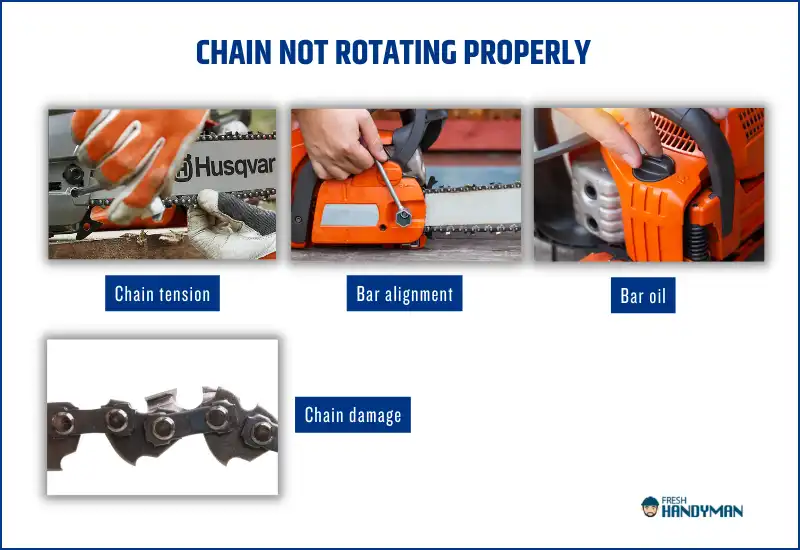 CHAIN NOT ROTATING PROPERLY

Husqvar

Chain tension

Bar alignment

Bar oil

Chain damage

FRESH HANDYMAN